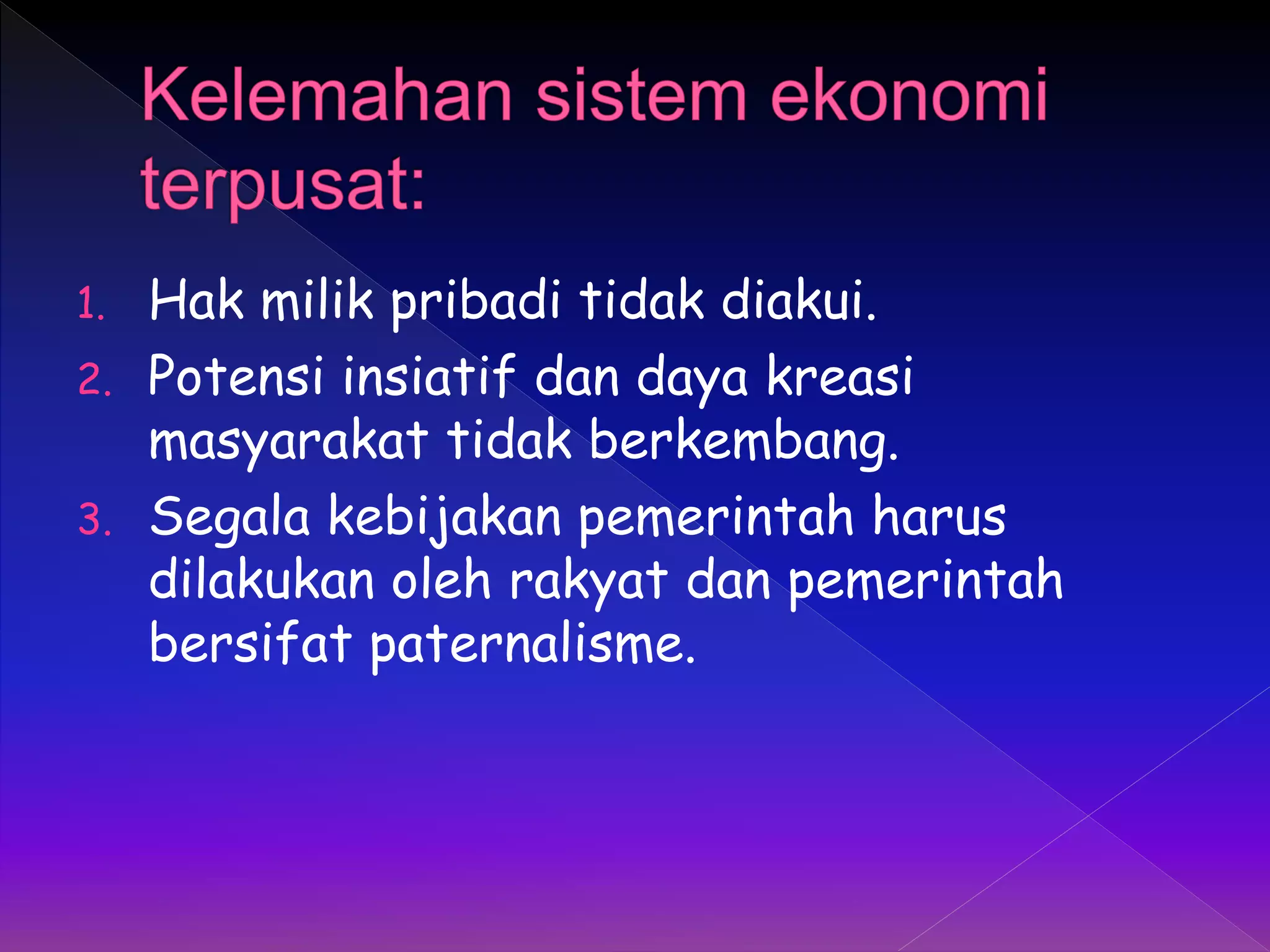 Kelemahan sistem ekonomi terpusat:

1. Hak milik pribadi tidak diakui.
2. Potensi insiatif dan daya kreasi masyarakat tidak berkembang.
3. Segala kebijakan pemerintah harus dilakukan oleh rakyat dan pemerintah bersifat paternalisme.